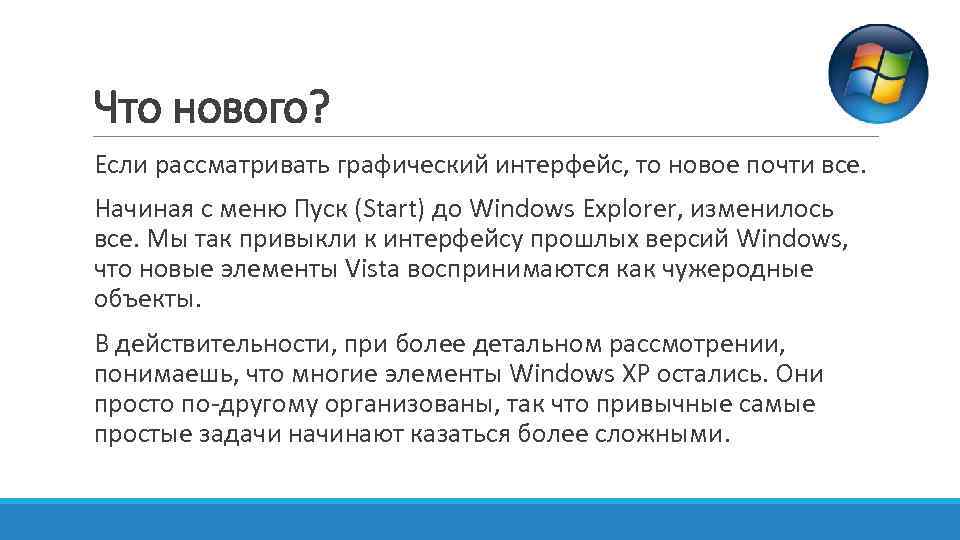 Что нового?

Если рассматривать графический интерфейс, то новое почти все.

Начиная с меню Пуск (Start) до Windows Explorer, изменилось все. Мы так привыкли к интерфейсу прошлых версий Windows, что новые элементы Vista воспринимаются как чужеродные объекты.

В действительности, при более детальном рассмотрении, понимаешь, что многие элементы Windows XP остались. Они просто по-другому организованы, так что привычные самые простые задачи начинают казаться более сложными.